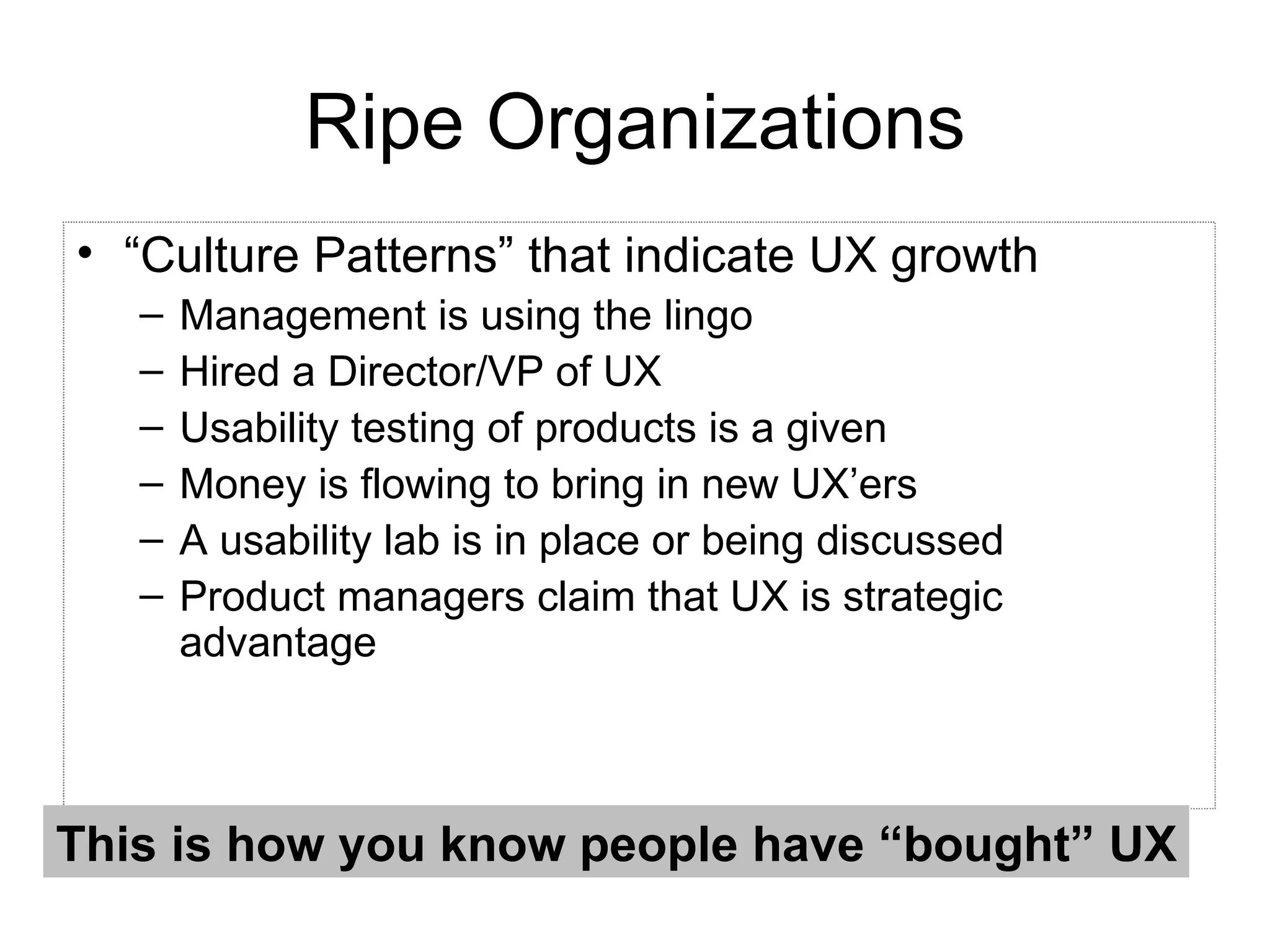 Ripe Organizations

• “Culture Patterns” that indicate UX growth
– Management is using the lingo
– Hired a Director/VP of UX
– Usability testing of products is a given
– Money is flowing to bring in new UX’ers
– A usability lab is in place or being discussed
– Product managers claim that UX is strategic advantage

This is how you know people have “bought” UX